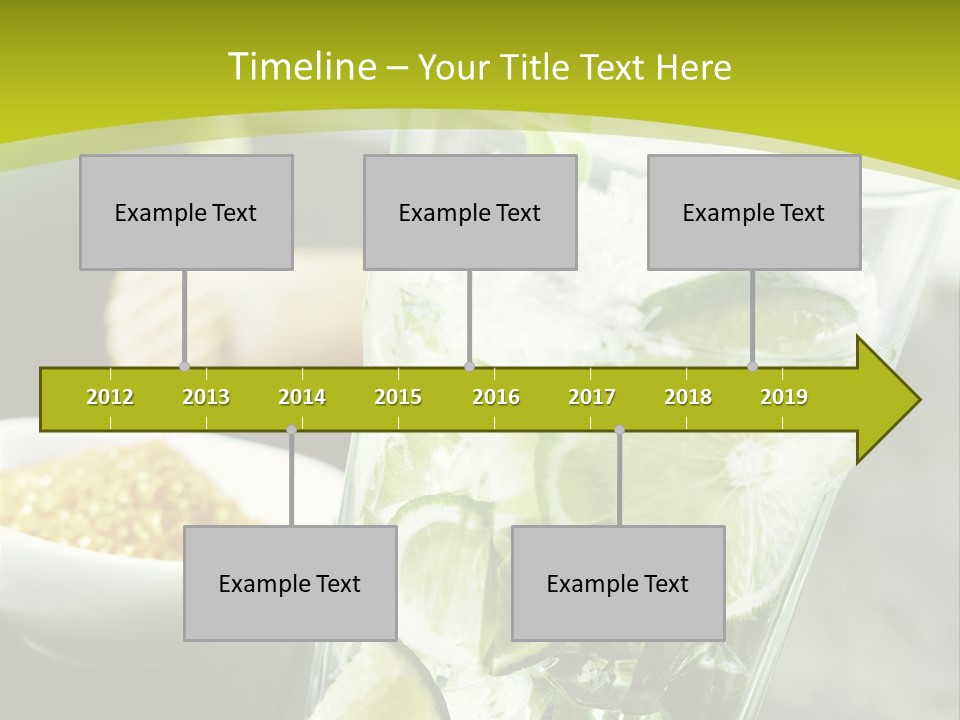 Timeline – Your Title Text Here

Example Text

Example Text

Example Text

2012 2013 2014 2015 2016 2017 2018 2019

Example Text

Example Text